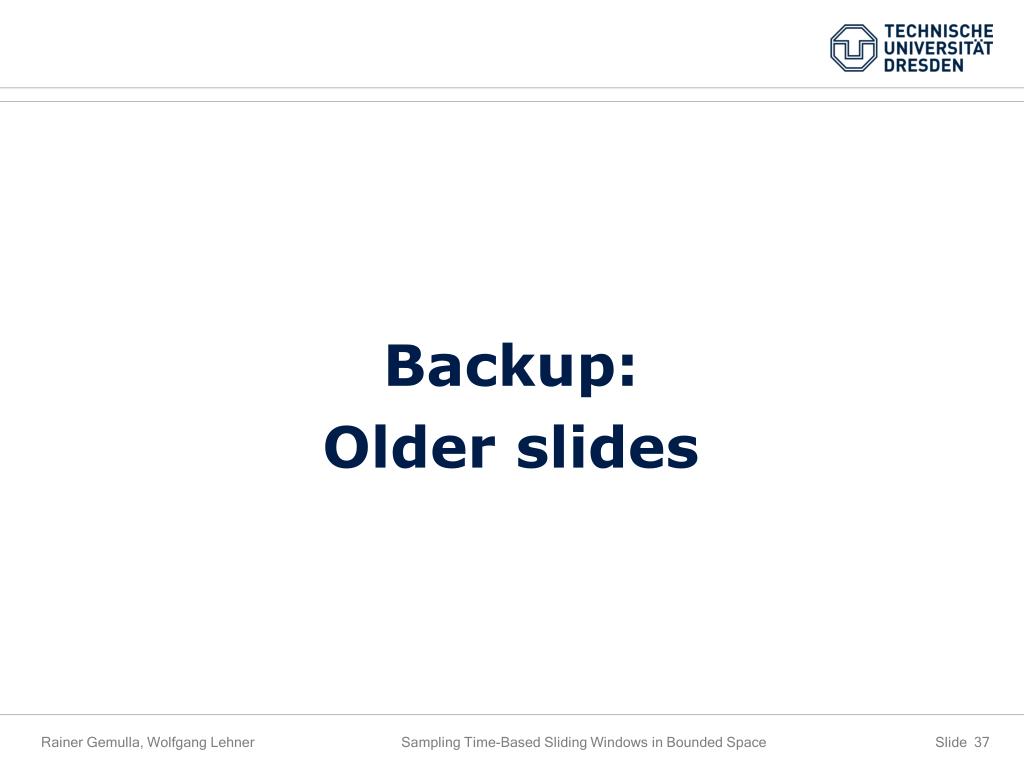 TECHNISCHE
UNIVERSITÄT
DRESDEN

Backup:
Older slides

Rainer Gemulla, Wolfgang Lehner

Sampling Time-Based Sliding Windows in Bounded Space

Slide 37